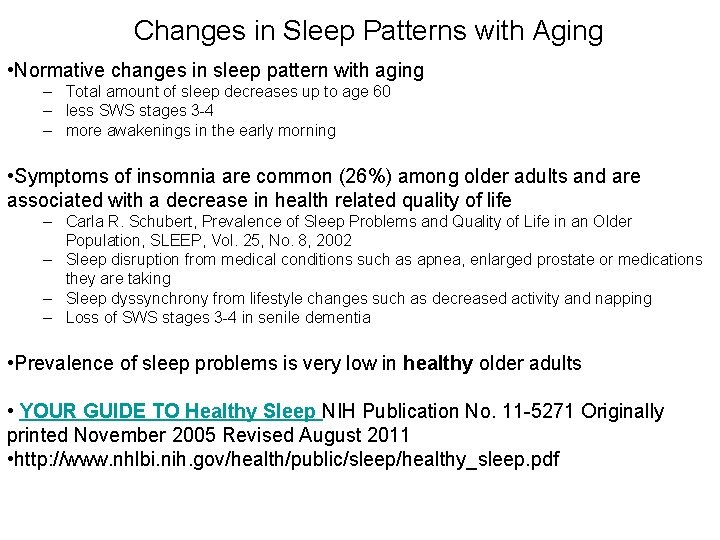 Changes in Sleep Patterns with Aging

•Normative changes in sleep pattern with aging
– Total amount of sleep decreases up to age 60
– less SWS stages 3-4
– more awakenings in the early morning

•Symptoms of insomnia are common (26%) among older adults and are associated with a decrease in health related quality of life
– Carla R. Schubert, Prevalence of Sleep Problems and Quality of Life in an Older Population, SLEEP, Vol. 25, No. 8, 2002
– Sleep disruption from medical conditions such as apnea, enlarged prostate or medications they are taking
– Sleep dyssynchrony from lifestyle changes such as decreased activity and napping
– Loss of SWS stages 3-4 in senile dementia

•Prevalence of sleep problems is very low in healthy older adults

• YOUR GUIDE TO Healthy Sleep NIH Publication No. 11-5271 Originally printed November 2005 Revised August 2011
•http://www.nhlbi.nih.gov/health/public/sleep/healthy_sleep.pdf